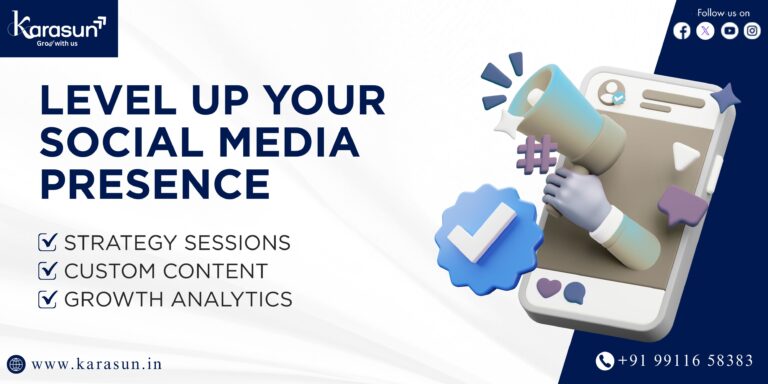 Karasun
Grow with us

Follow us on

LEVEL UP YOUR SOCIAL MEDIA PRESENCE

STRATEGY SESSIONS
CUSTOM CONTENT
GROWTH ANALYTICS

www.karasun.in

+91 99116 58383